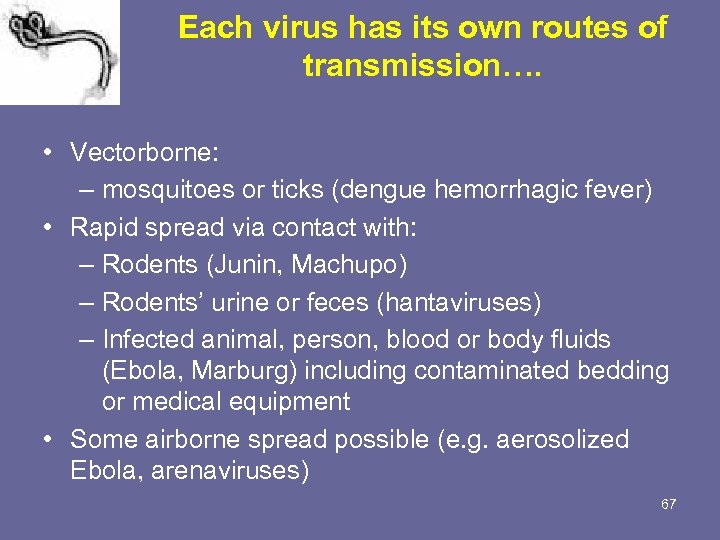 Each virus has its own routes of transmission….

• Vectorborne:
– mosquitoes or ticks (dengue hemorrhagic fever)
• Rapid spread via contact with:
– Rodents (Junin, Machupo)
– Rodents' urine or feces (hantaviruses)
– Infected animal, person, blood or body fluids (Ebola, Marburg) including contaminated bedding or medical equipment
• Some airborne spread possible (e.g. aerosolized Ebola, arenaviruses)

67